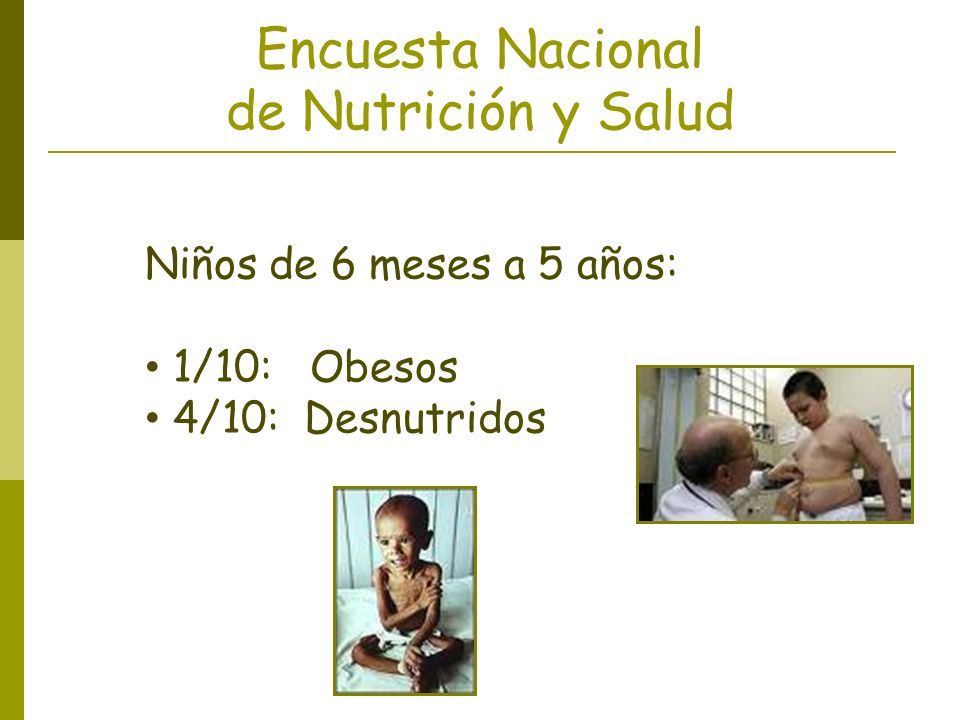 Encuesta Nacional de Nutrición y Salud

Niños de 6 meses a 5 años:

• 1/10: Obesos
• 4/10: Desnutridos